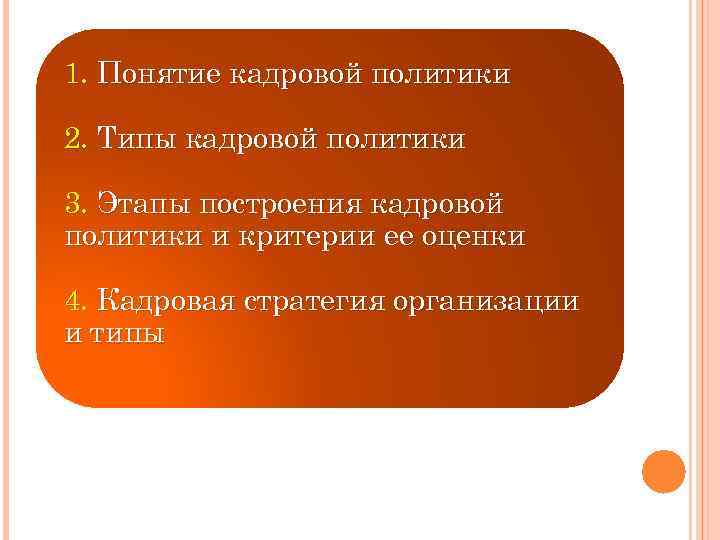 1. Понятие кадровой политики

2. Типы кадровой политики

3. Этапы построения кадровой политики и критерии ее оценки

4. Кадровая стратегия организации и типы